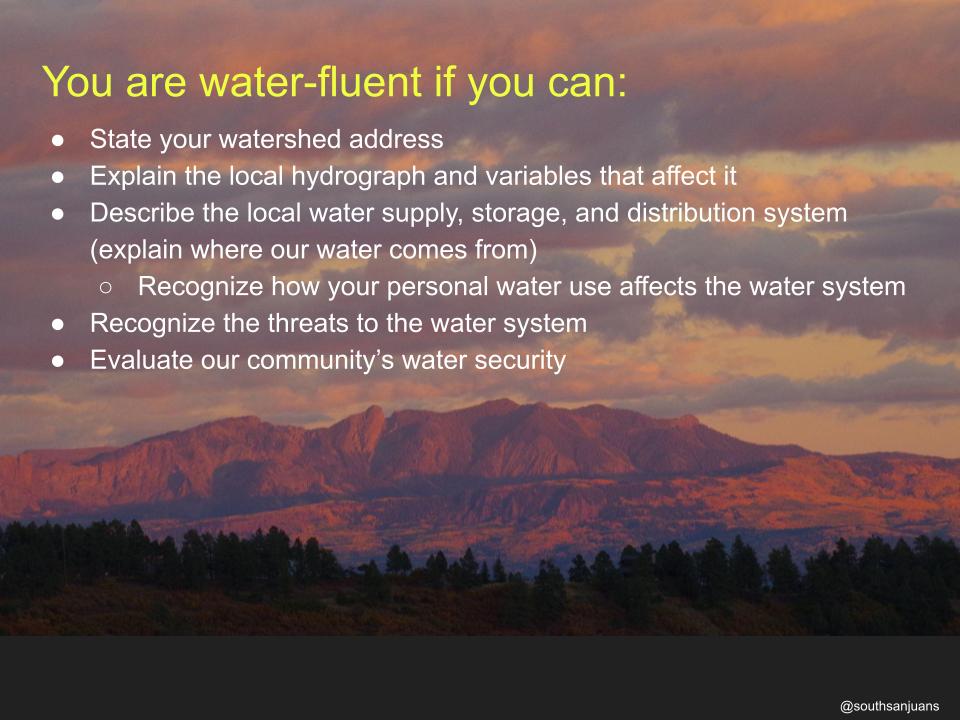 You are water-fluent if you can:

● State your watershed address
● Explain the local hydrograph and variables that affect it
● Describe the local water supply, storage, and distribution system (explain where our water comes from)
  ○ Recognize how your personal water use affects the water system
● Recognize the threats to the water system
● Evaluate our community's water security

@southsanjuans